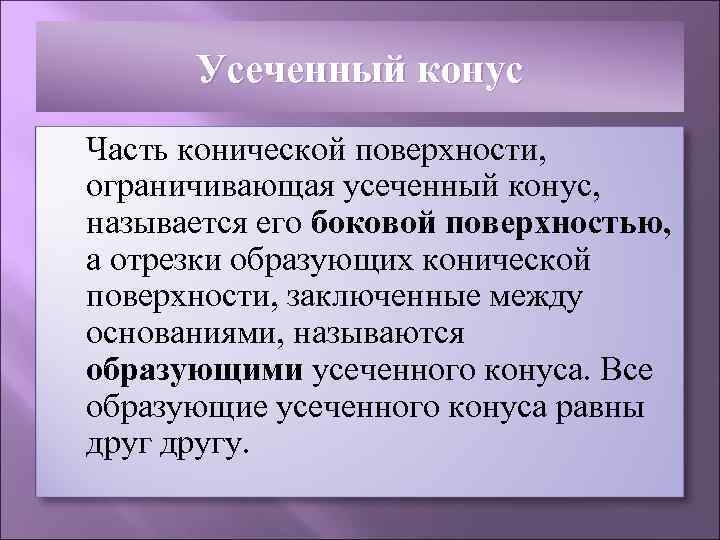 Усеченный конус

Часть конической поверхности, ограничивающая усеченный конус, называется его боковой поверхностью, а отрезки образующих конической поверхности, заключенные между основаниями, называются образующими усеченного конуса. Все образующие усеченного конуса равны друг другу.